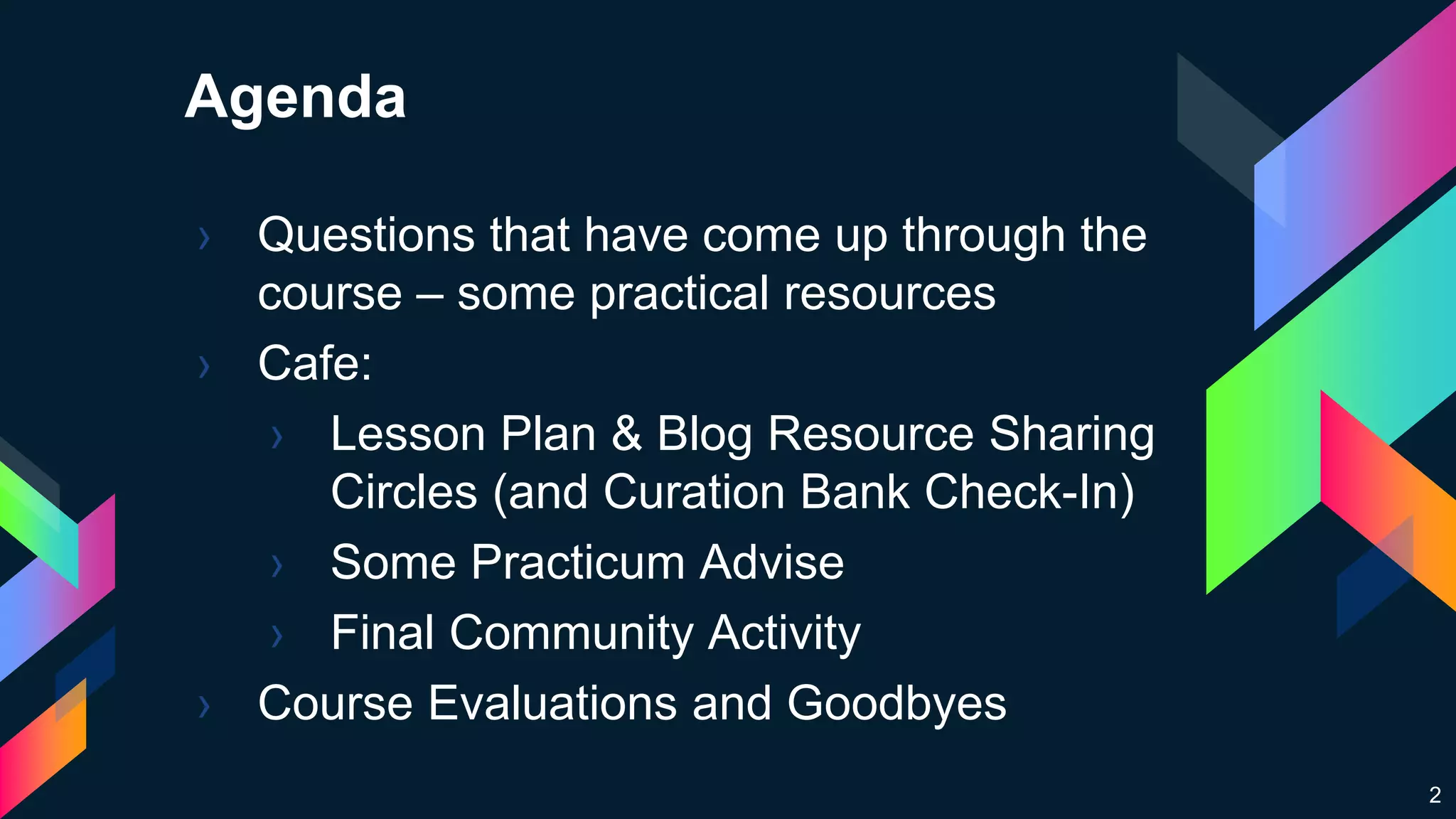 Agenda

› Questions that have come up through the course – some practical resources
› Cafe:
› Lesson Plan & Blog Resource Sharing Circles (and Curation Bank Check-In)
› Some Practicum Advise
› Final Community Activity
› Course Evaluations and Goodbyes

2